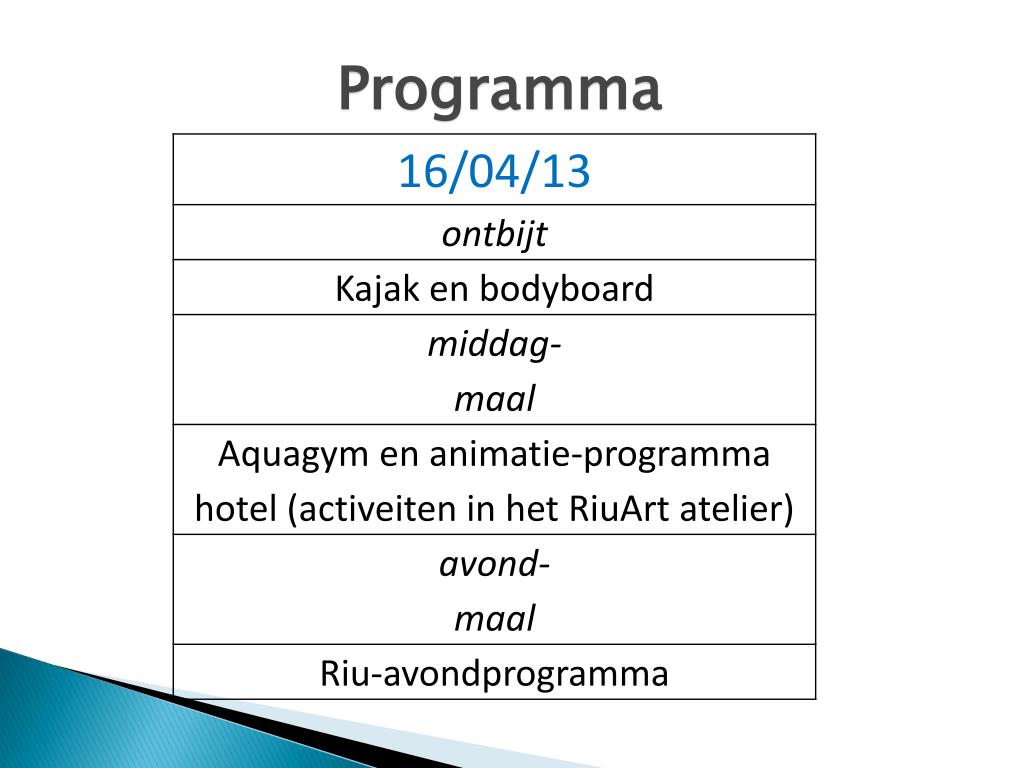 Programma

| 16/04/13 |
|---|
| ontbijt |
| Kajak en bodyboard |
| middag-maal |
| Aquagym en animatie-programma hotel (activeiten in het RiuArt atelier) |
| avond-maal |
| Riu-avondprogramma |